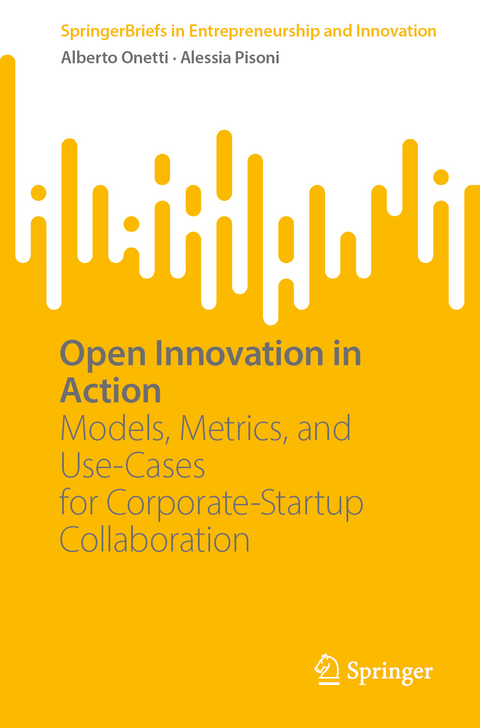 SpringerBriefs in Entrepreneurship and Innovation

Alberto Onetti · Alessia Pisoni

Open Innovation in Action

Models, Metrics, and Use-Cases for Corporate-Startup Collaboration

Springer